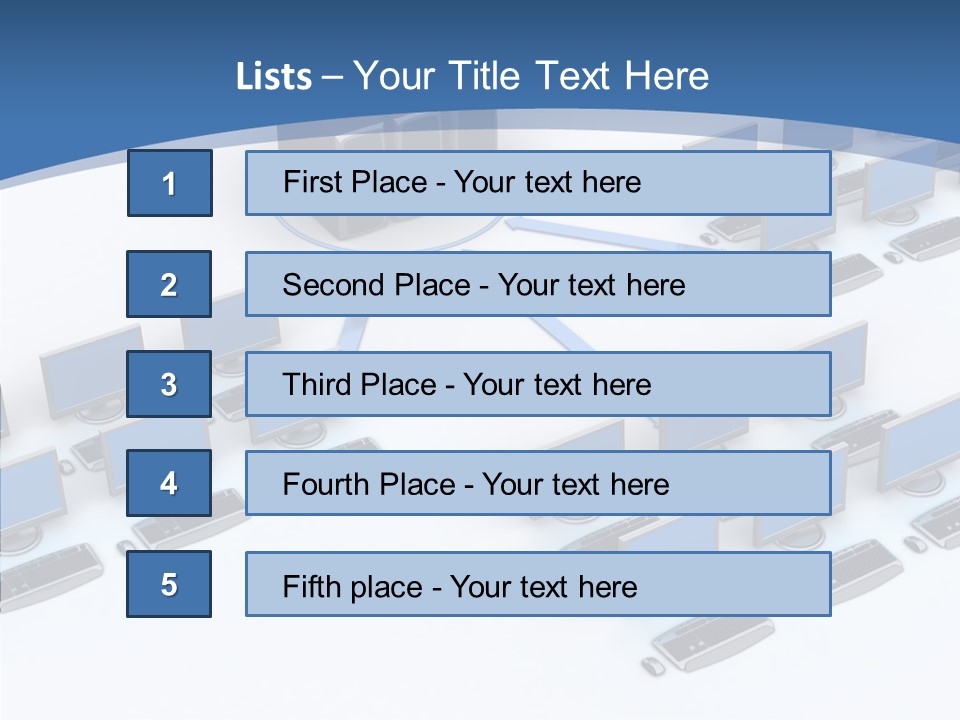 Lists – Your Title Text Here

1 First Place - Your text here

2 Second Place - Your text here

3 Third Place - Your text here

4 Fourth Place - Your text here

5 Fifth place - Your text here